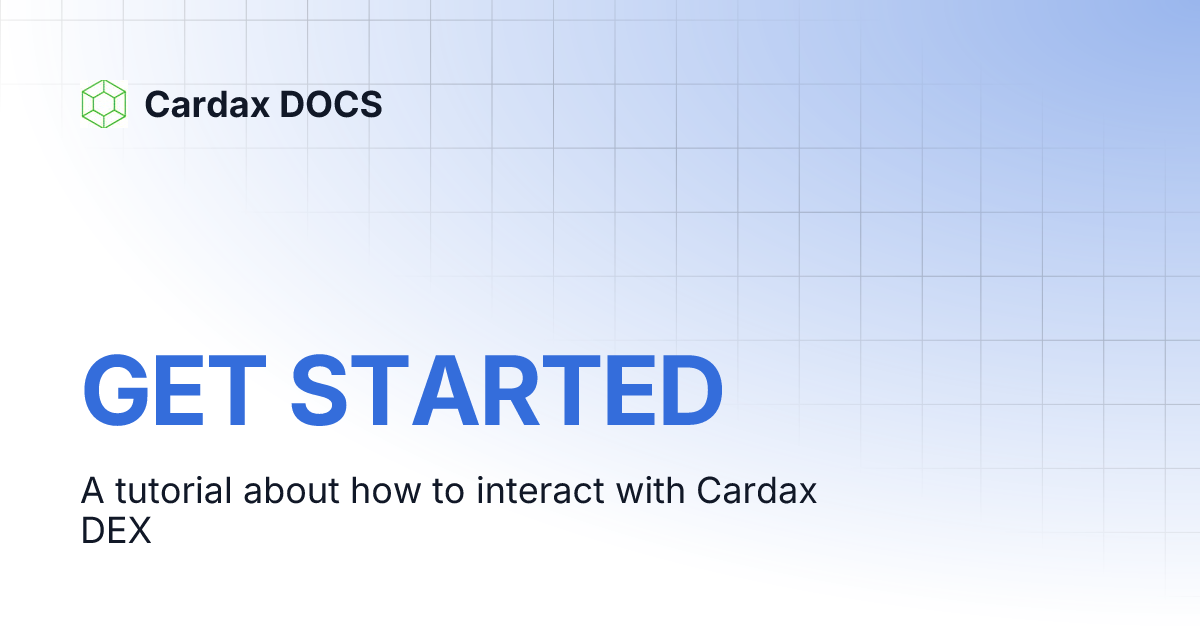 Cardax DOCS

GET STARTED

A tutorial about how to interact with Cardax DEX